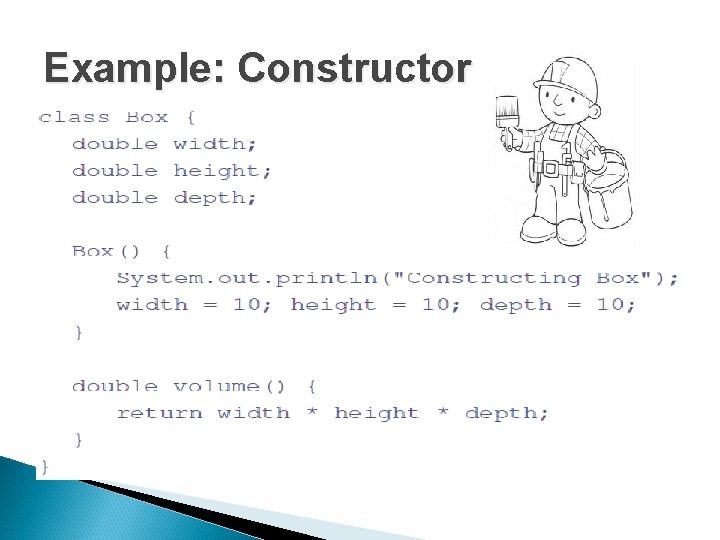 Example: Constructor

class Box {
   double width;
   double height;
   double depth;

   Box() {
      System.out.println("Constructing Box");
      width = 10; height = 10; depth = 10;
   }

   double volume() {
      return width * height * depth;
   }
}